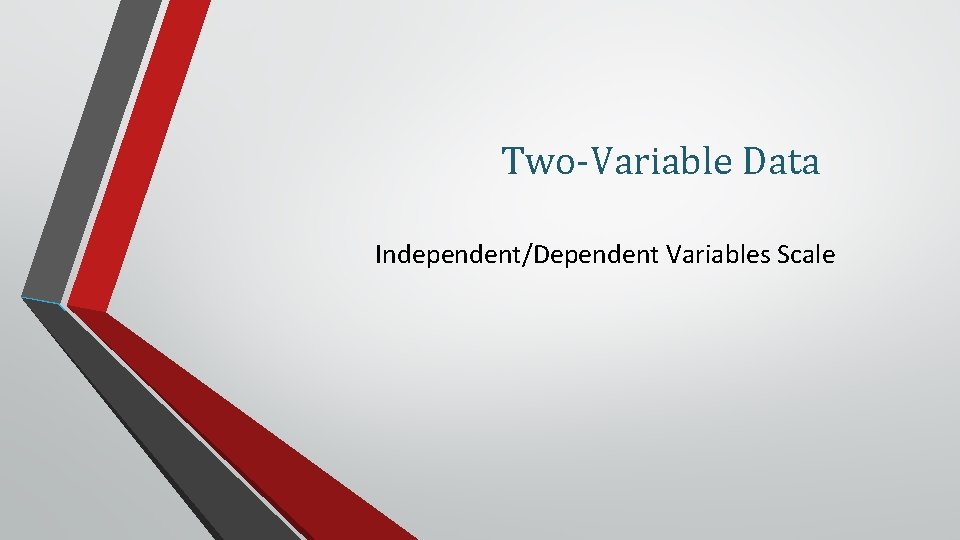 Two-Variable Data

Independent/Dependent Variables Scale